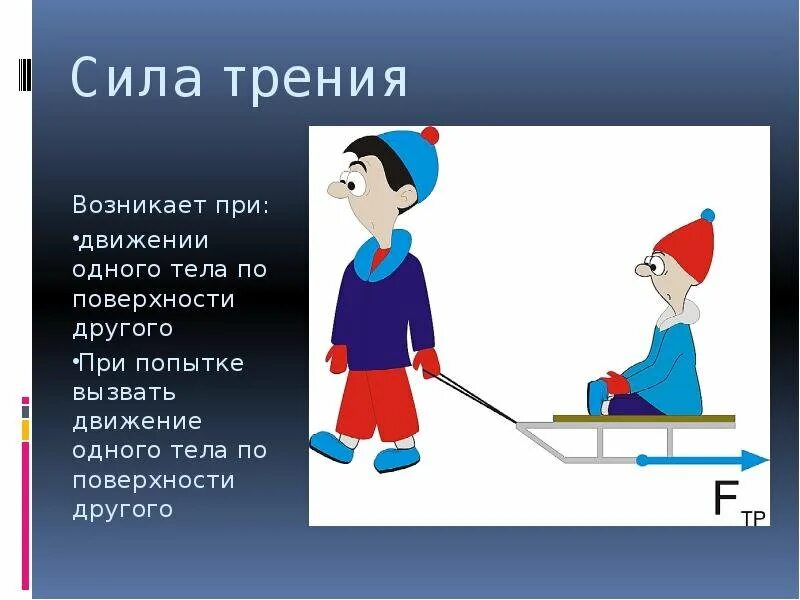 Сила трения

Возникает при:

•движении одного тела по поверхности другого

•При попытке вызвать движение одного тела по поверхности другого

$F_{ТР}$